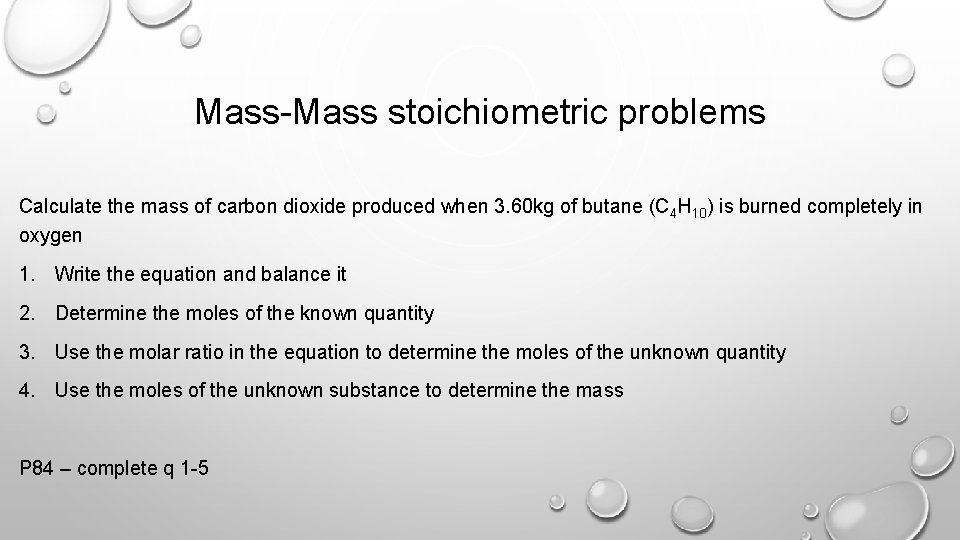 Mass-Mass stoichiometric problems

Calculate the mass of carbon dioxide produced when 3.60kg of butane ($C_4H_{10}$) is burned completely in oxygen

1. Write the equation and balance it

2. Determine the moles of the known quantity

3. Use the molar ratio in the equation to determine the moles of the unknown quantity

4. Use the moles of the unknown substance to determine the mass

P84 – complete q 1-5